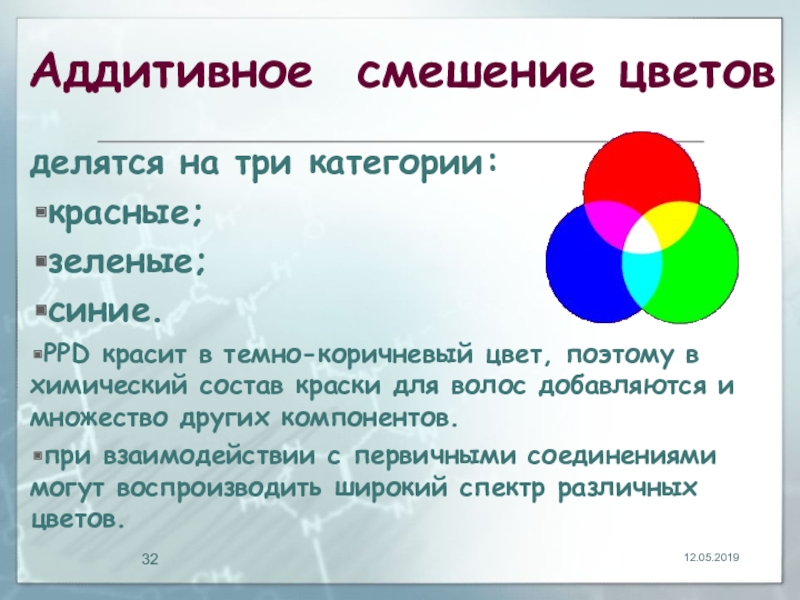 Аддитивное смешение цветов

делятся на три категории:

красные;

зеленые;

синие.

PPD красит в темно-коричневый цвет, поэтому в химический состав краски для волос добавляются и множество других компонентов.

при взаимодействии с первичными соединениями могут воспроизводить широкий спектр различных цветов.

32

12.05.2019